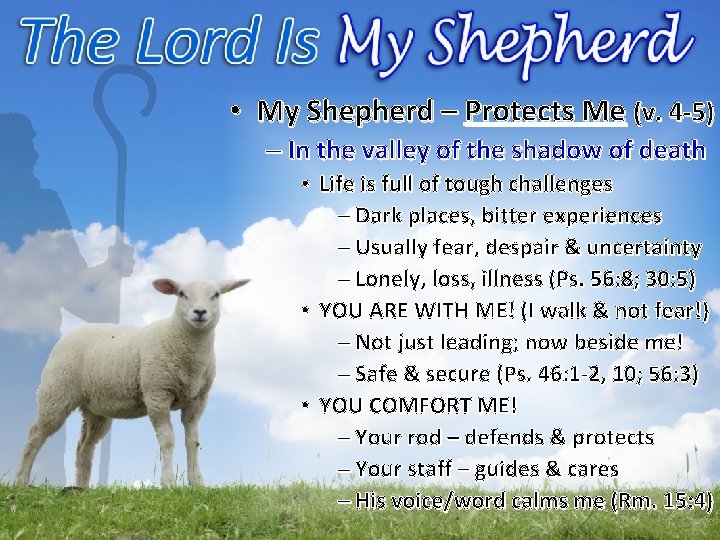 The Lord Is My Shepherd

• My Shepherd – Protects Me (v. 4-5)
– In the valley of the shadow of death
• Life is full of tough challenges
– Dark places, bitter experiences
– Usually fear, despair & uncertainty
– Lonely, loss, illness (Ps. 56:8; 30:5)
• YOU ARE WITH ME! (I walk & not fear!)
– Not just leading; now beside me!
– Safe & secure (Ps. 46:1-2, 10; 56:3)
• YOU COMFORT ME!
– Your rod – defends & protects
– Your staff – guides & cares
– His voice/word calms me (Rm. 15:4)